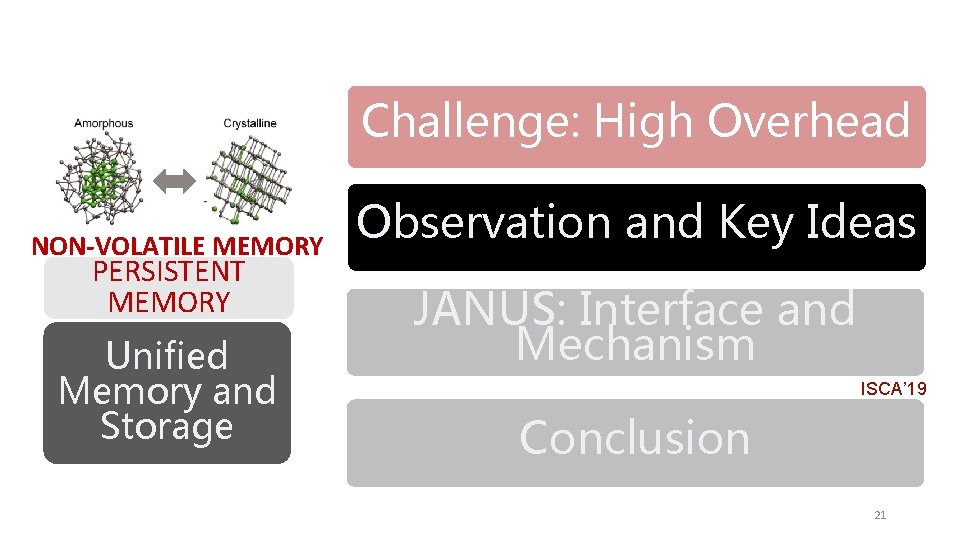 Amorphous
Crystalline

NON-VOLATILE MEMORY
PERSISTENT MEMORY

Unified Memory and Storage

Challenge: High Overhead

Observation and Key Ideas

JANUS: Interface and Mechanism

ISCA'19

Conclusion

21